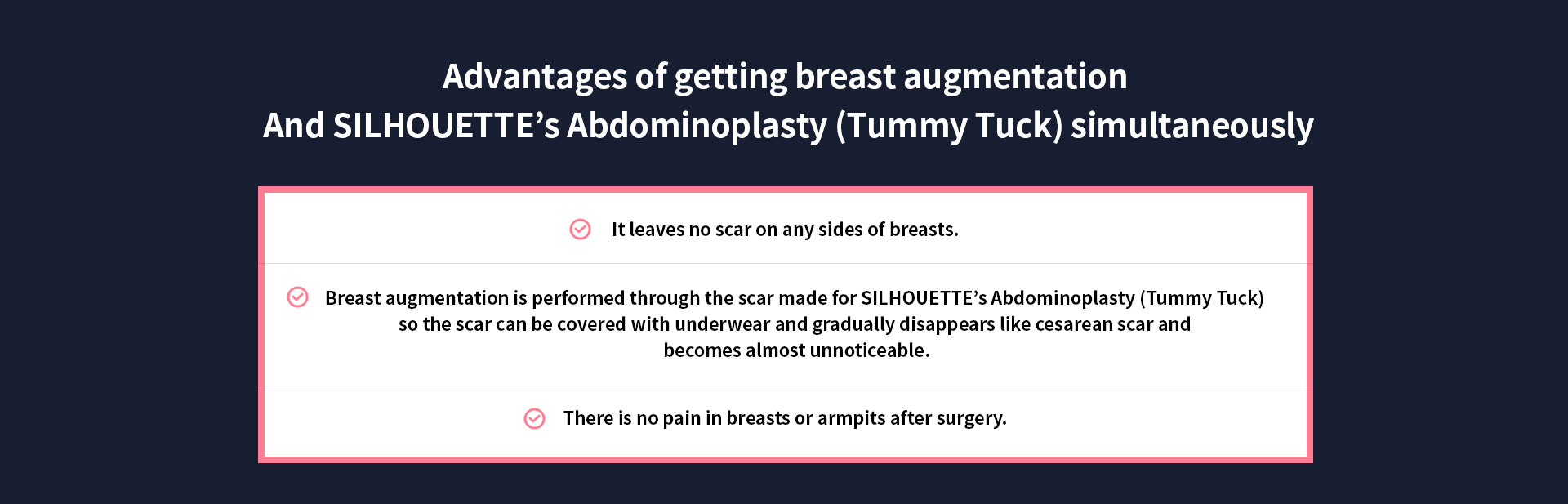 Advantages of getting breast augmentation
And SILHOUETTE’s Abdominoplasty (Tummy Tuck) simultaneously

It leaves no scar on any sides of breasts.

Breast augmentation is performed through the scar made for SILHOUETTE’s Abdominoplasty (Tummy Tuck) so the scar can be covered with underwear and gradually disappears like cesarean scar and becomes almost unnoticeable.

There is no pain in breasts or armpits after surgery.